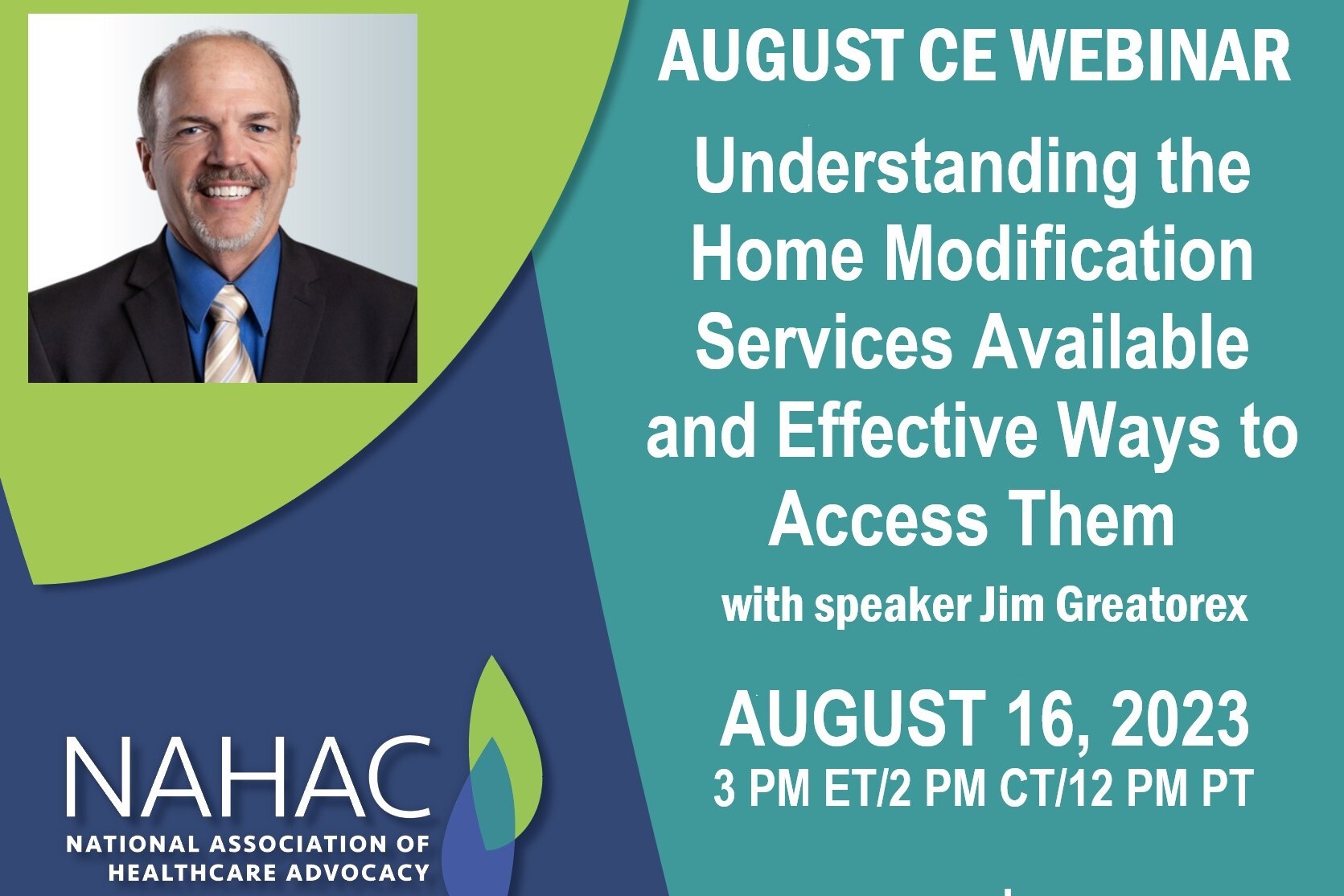 AUGUST CE WEBINAR

Understanding the Home Modification Services Available and Effective Ways to Access Them

with speaker Jim Greatorex

AUGUST 16, 2023
3 PM ET/2 PM CT/12 PM PT

NAHAC
NATIONAL ASSOCIATION OF HEALTHCARE ADVOCACY